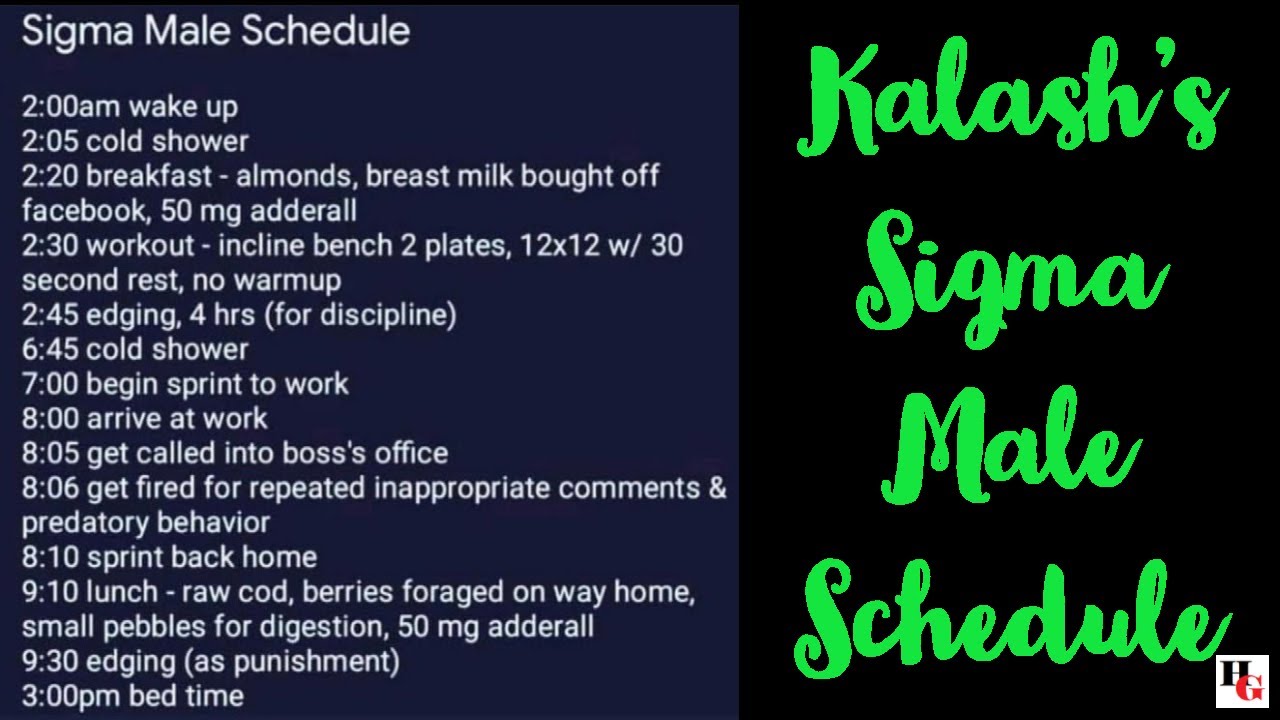 Sigma Male Schedule

2:00am wake up
2:05 cold shower
2:20 breakfast - almonds, breast milk bought off facebook, 50 mg adderall
2:30 workout - incline bench 2 plates, 12x12 w/ 30 second rest, no warmup
2:45 edging, 4 hrs (for discipline)
6:45 cold shower
7:00 begin sprint to work
8:00 arrive at work
8:05 get called into boss's office
8:06 get fired for repeated inappropriate comments & predatory behavior
8:10 sprint back home
9:10 lunch - raw cod, berries foraged on way home, small pebbles for digestion, 50 mg adderall
9:30 edging (as punishment)
3:00pm bed time

Kalash's Sigma Male Schedule

HG